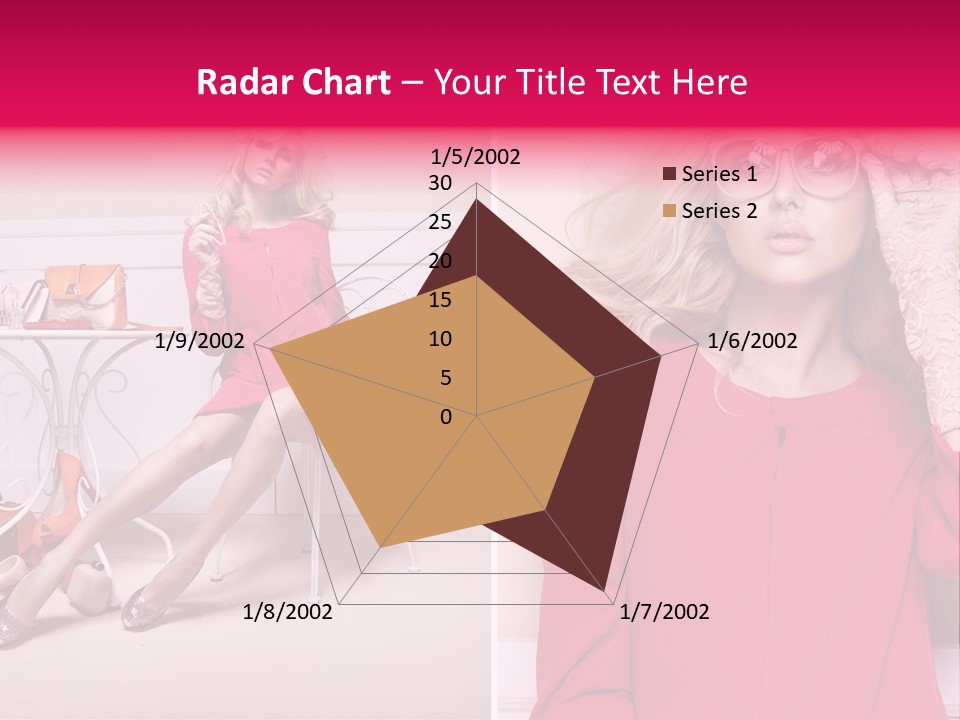 Radar Chart – Your Title Text Here

1/5/2002
30
25
20
15
10
5
0
1/6/2002
1/7/2002
1/8/2002
1/9/2002

Series 1
Series 2